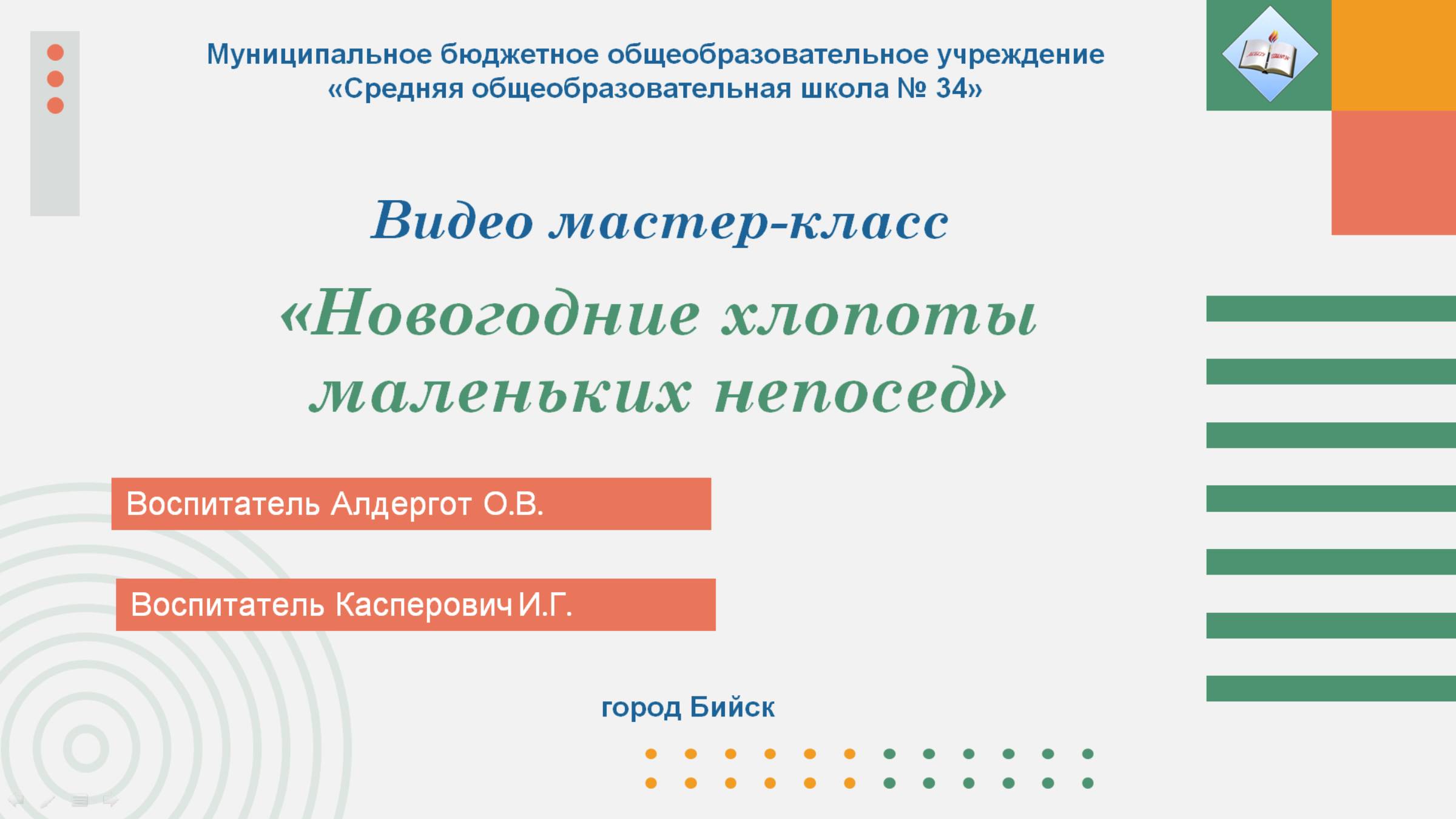 Муниципальное бюджетное общеобразовательное учреждение «Средняя общеобразовательная школа № 34»

Видео мастер-класс

«Новогодние хлопоты маленьких непосед»

Воспитатель Алдергот О.В.

Воспитатель Касперович И.Г.

город Бийск